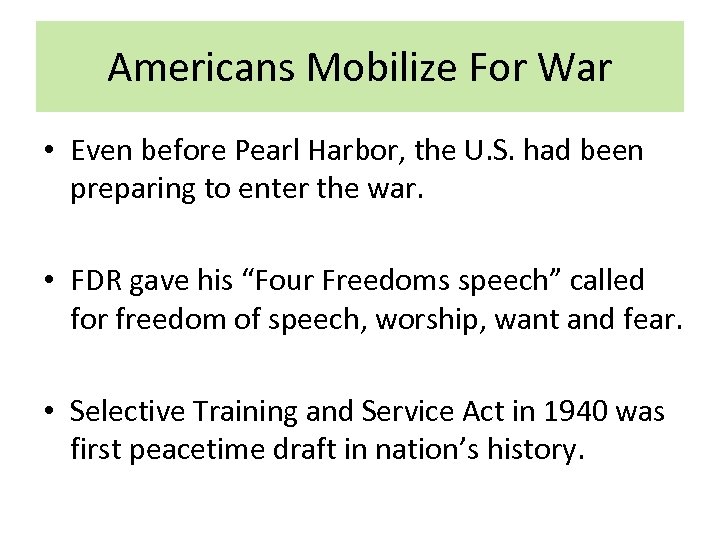 Americans Mobilize For War

• Even before Pearl Harbor, the U.S. had been preparing to enter the war.

• FDR gave his “Four Freedoms speech” called for freedom of speech, worship, want and fear.

• Selective Training and Service Act in 1940 was first peacetime draft in nation’s history.